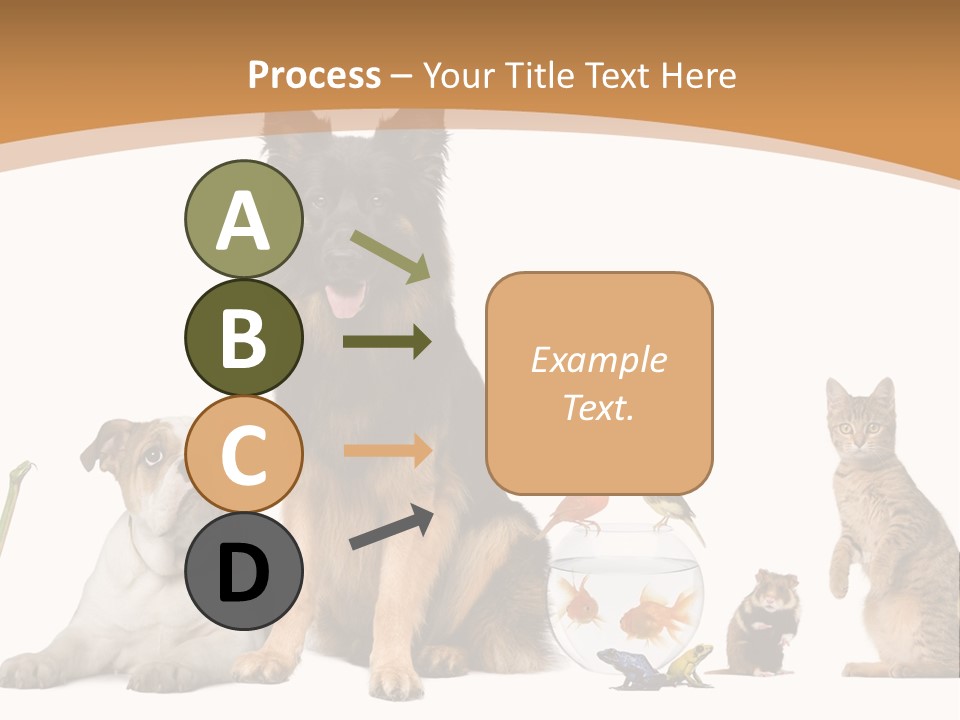 Process – Your Title Text Here

A

B

C

D

Example Text.